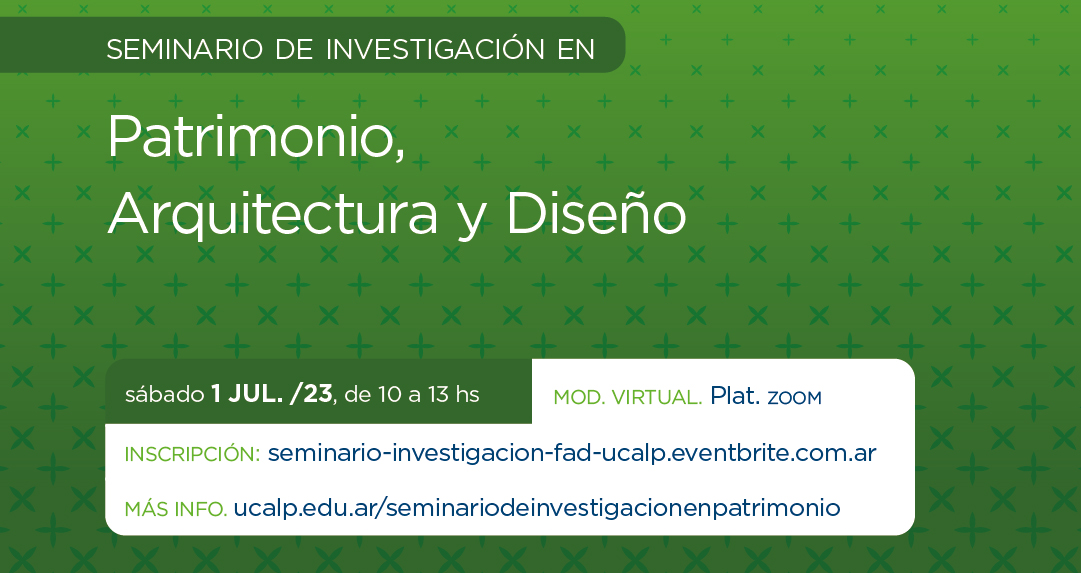 SEMINARIO DE INVESTIGACIÓN EN

Patrimonio, Arquitectura y Diseño

sábado 1 JUL. /23, de 10 a 13 hs

MOD. VIRTUAL. Plat. ZOOM

INSCRIPCIÓN: seminario-investigacion-fad-ucalp.eventbrite.com.ar

MÁS INFO. ucalp.edu.ar/seminariodeinvestigacionenpatrimonio